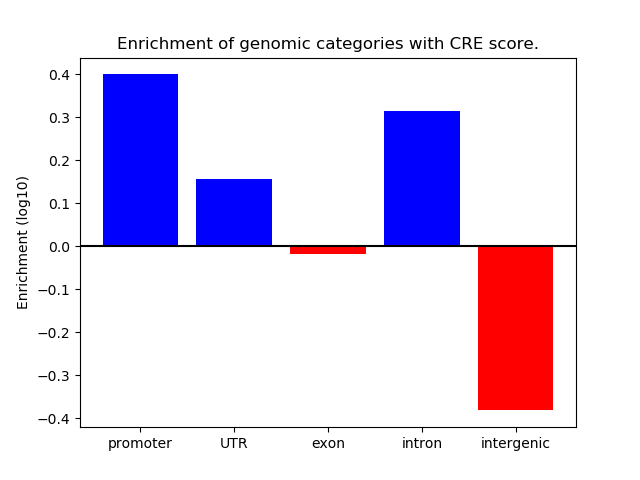 Enrichment of genomic categories with CRE score.

Enrichment (log10)

0.4
0.3
0.2
0.1
0.0
−0.1
−0.2
−0.3
−0.4

promoter
UTR
exon
intron
intergenic